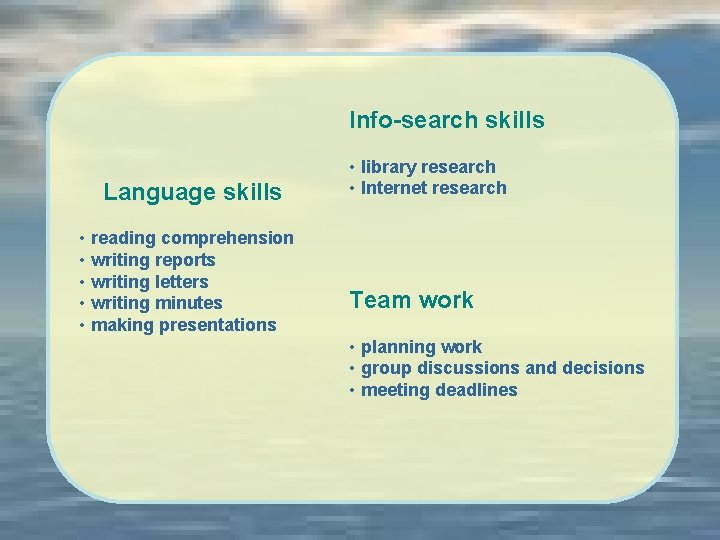 Language skills

• reading comprehension
• writing reports
• writing letters
• writing minutes
• making presentations

Info-search skills

• library research
• Internet research

Team work

• planning work
• group discussions and decisions
• meeting deadlines